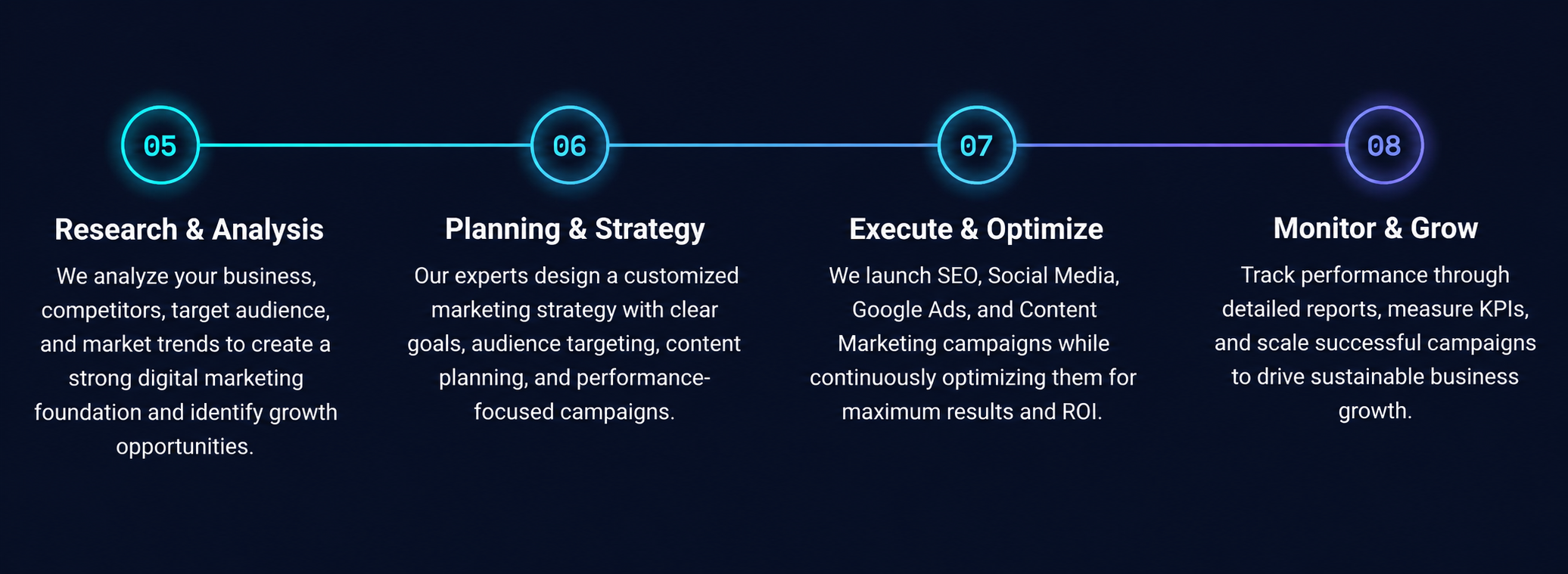 05

Research & Analysis

We analyze your business, competitors, target audience, and market trends to create a strong digital marketing foundation and identify growth opportunities.

06

Planning & Strategy

Our experts design a customized marketing strategy with clear goals, audience targeting, content planning, and performance-focused campaigns.

07

Execute & Optimize

We launch SEO, Social Media, Google Ads, and Content Marketing campaigns while continuously optimizing them for maximum results and ROI.

08

Monitor & Grow

Track performance through detailed reports, measure KPIs, and scale successful campaigns to drive sustainable business growth.